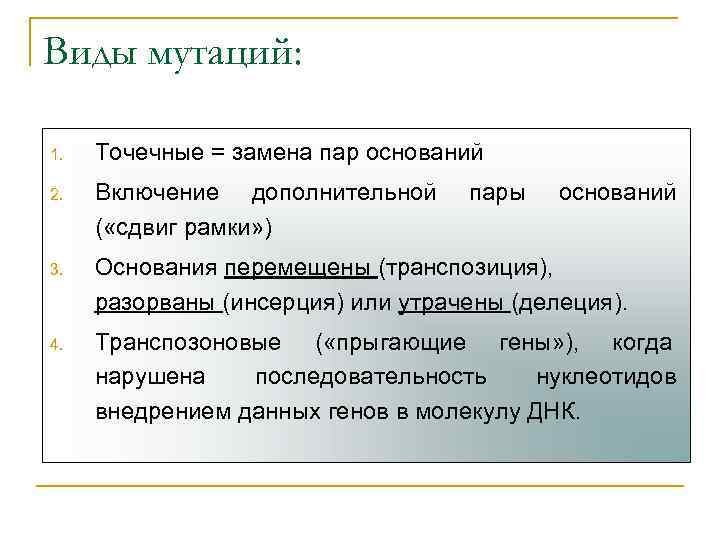 Виды мутаций:

1. Точечные = замена пар оснований
2. Включение дополнительной пары оснований («сдвиг рамки»)
3. Основания перемещены (транспозиция), разорваны (инсерция) или утрачены (делеция).
4. Транспозоновые («прыгающие гены»), когда нарушена последовательность нуклеотидов внедрением данных генов в молекулу ДНК.